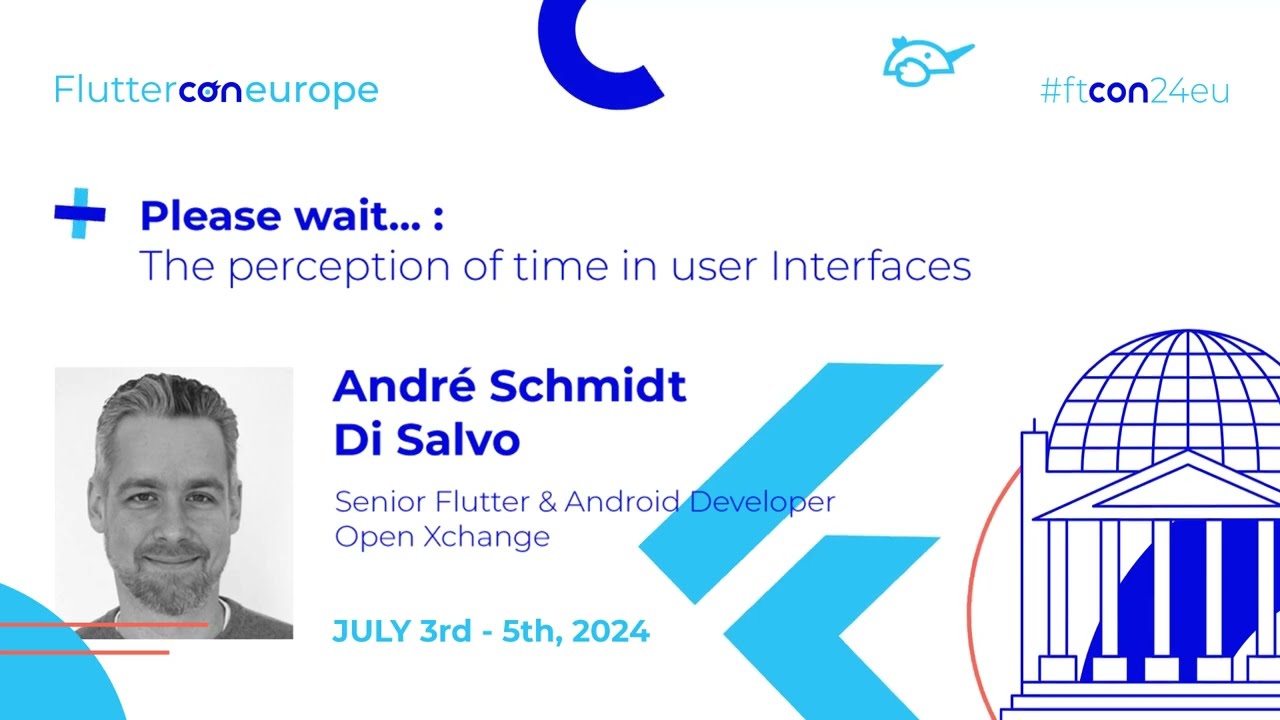 Flutterconeurope

#ftcon24eu

Please wait... :
The perception of time in user Interfaces

André Schmidt
Di Salvo

Senior Flutter & Android Developer
Open Xchange

JULY 3rd - 5th, 2024